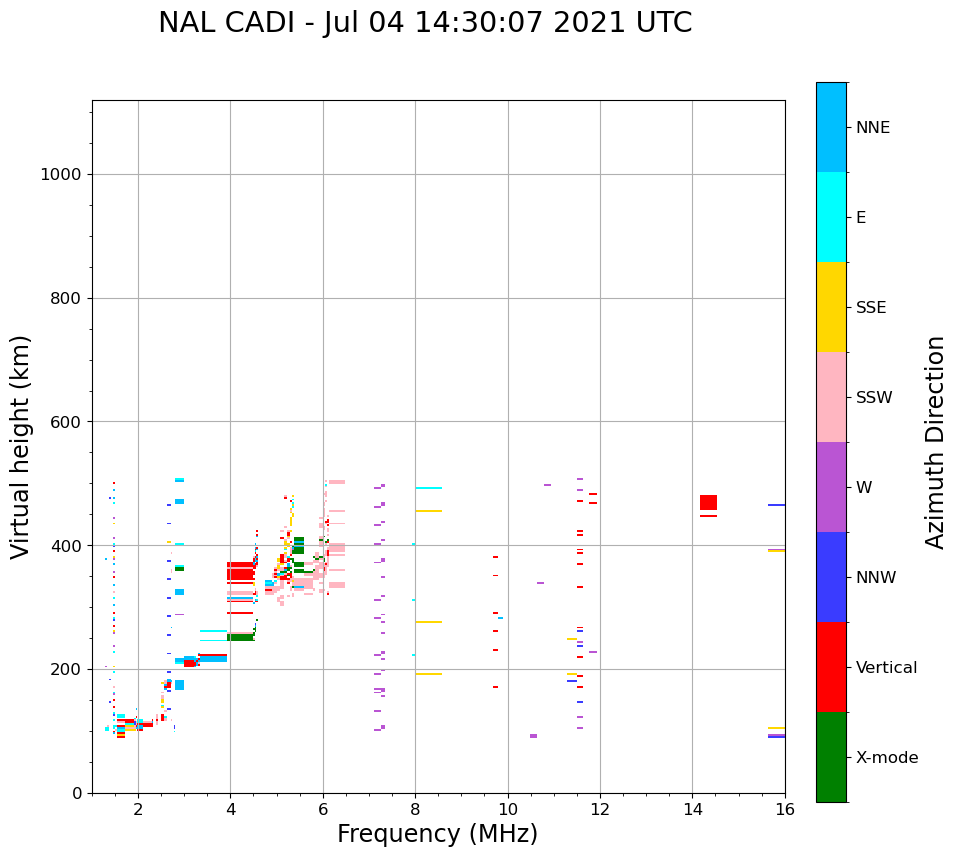 NAL CADI - Jul 04 14:30:07 2021 UTC

Virtual height (km)

1000
800
600
400
200
0

2 4 6 8 10 12 14 16

Frequency (MHz)

NNE
E
SSE
SSW
W
NNW
Vertical
X-mode

Azimuth Direction